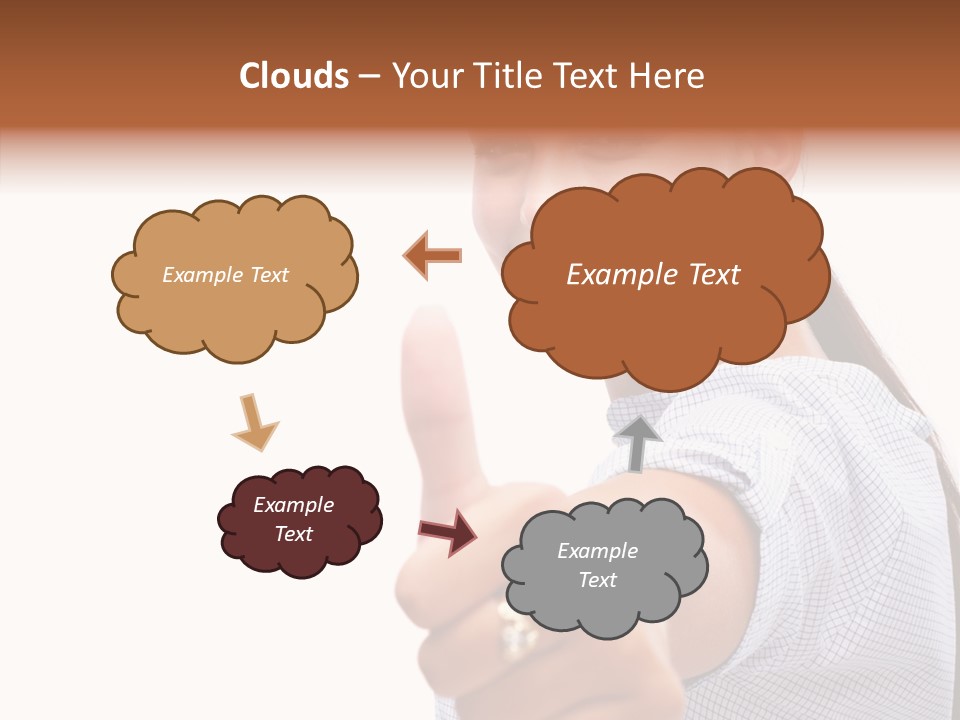 Clouds – Your Title Text Here

Example Text

Example Text

Example Text

Example Text